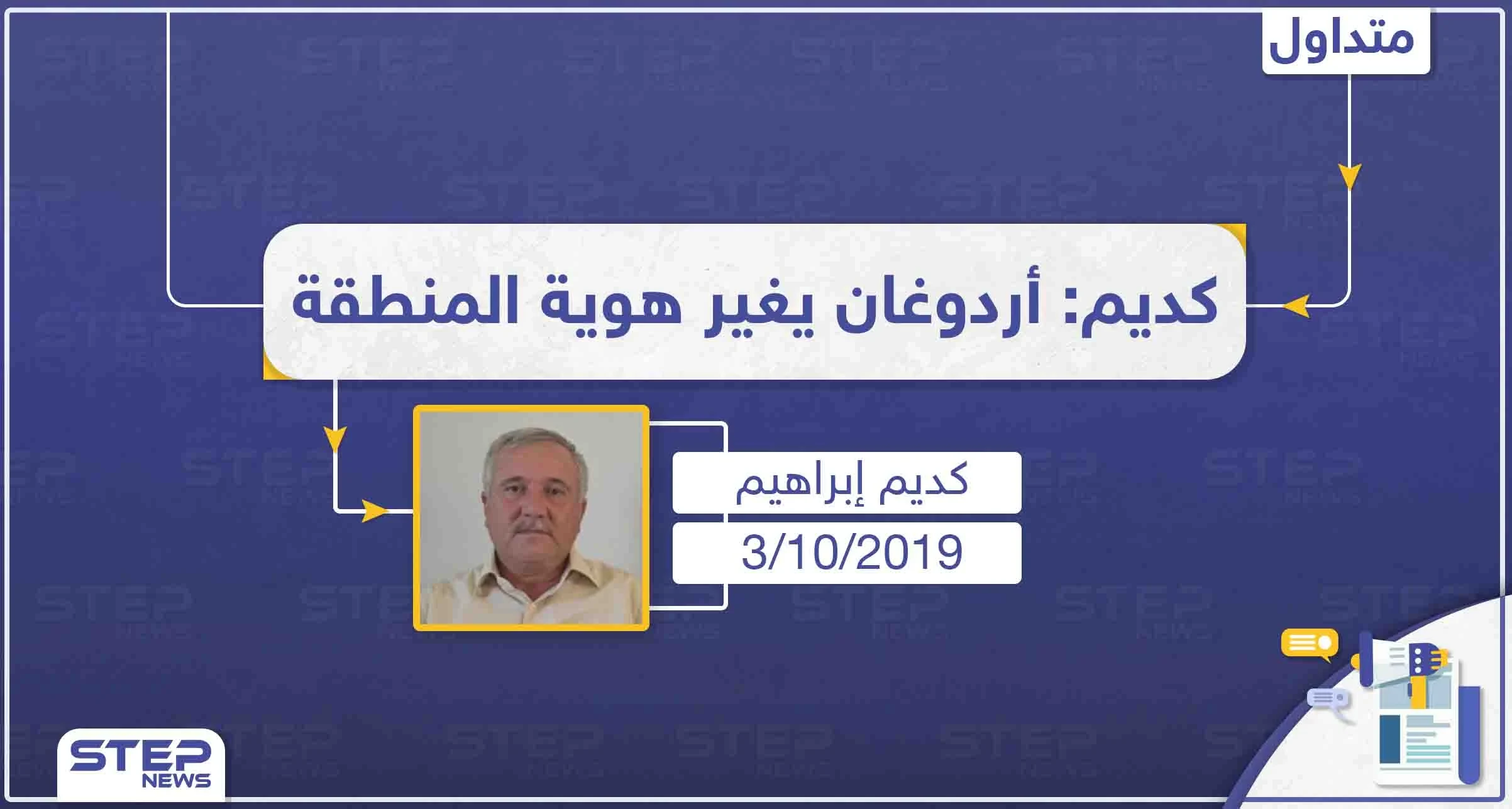 متداول

كديم: أردوغان يغير هوية المنطقة

كديم إبراهيم

3/10/2019

STEP NEWS